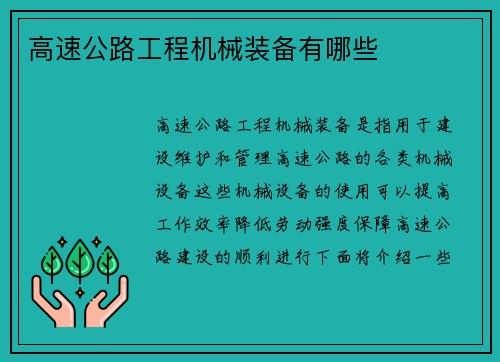 高速公路工程机械装备有哪些

高速公路工程机械装备是指用于建设维护和管理高速公路的各类机械设备这些机械设备的使用可以提高工作效率降低劳动强度保障高速公路建设的顺利进行下面将介绍一些